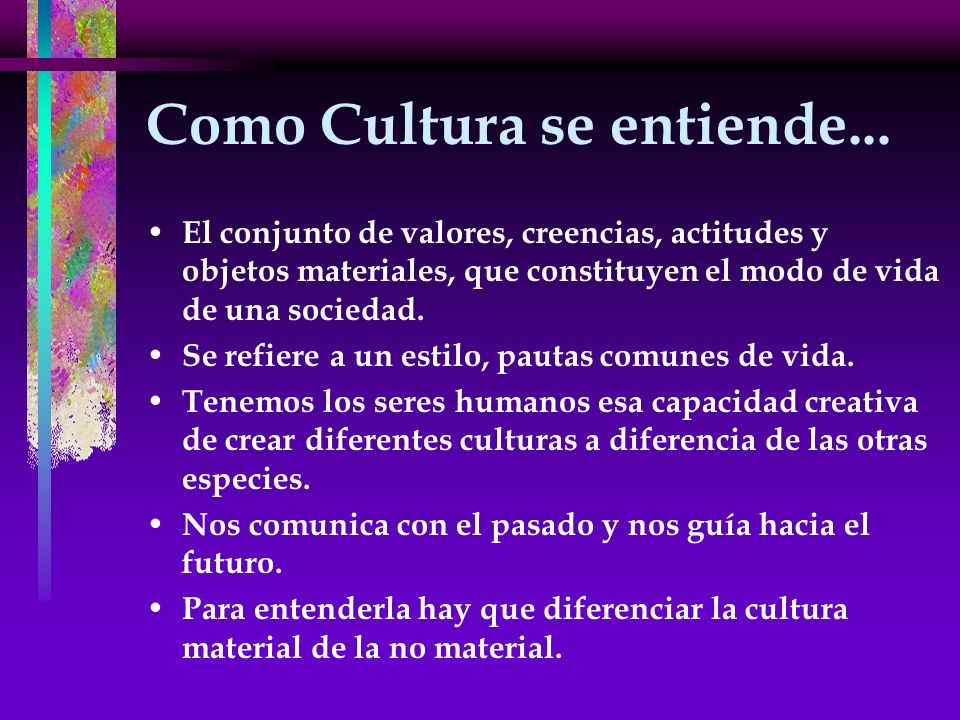 Como Cultura se entiende...

• El conjunto de valores, creencias, actitudes y objetos materiales, que constituyen el modo de vida de una sociedad.
• Se refiere a un estilo, pautas comunes de vida.
• Tenemos los seres humanos esa capacidad creativa de crear diferentes culturas a diferencia de las otras especies.
• Nos comunica con el pasado y nos guía hacia el futuro.
• Para entenderla hay que diferenciar la cultura material de la no material.